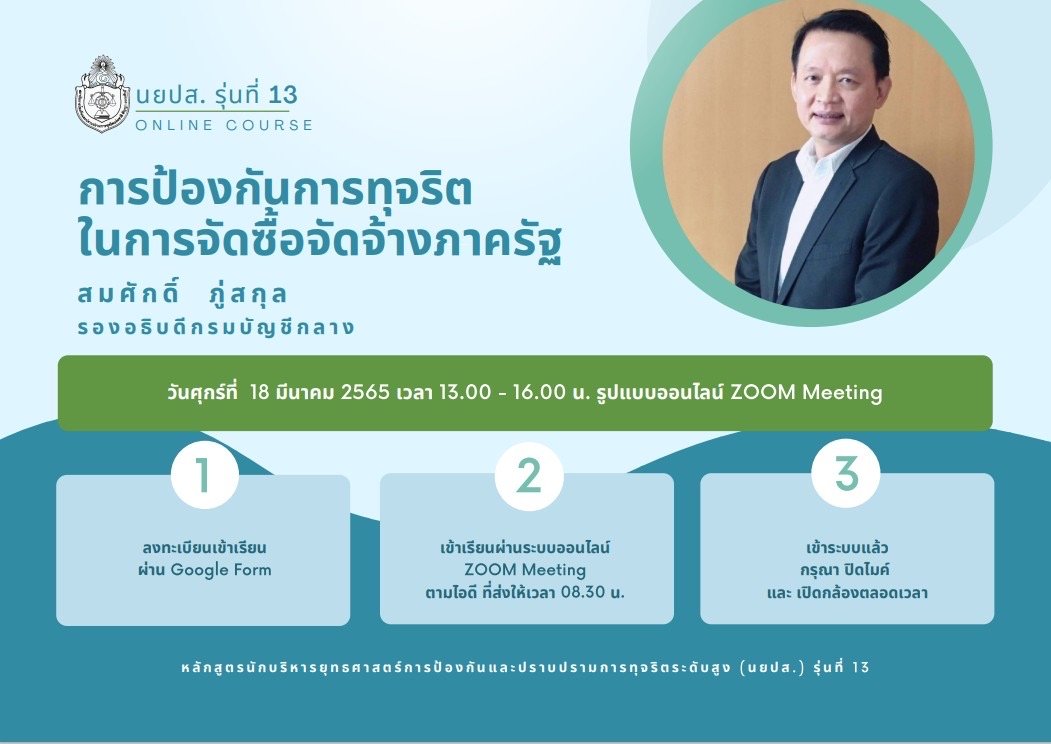 นยปส. รุ่นที่ 13
ONLINE COURSE

การป้องกันการทุจริต
ในการจัดซื้อจัดจ้างภาครัฐ

สมศักดิ์ ภู่สกุล
รองอธิบดีกรมบัญชีกลาง

วันศุกร์ที่ 18 มีนาคม 2565 เวลา 13.00 - 16.00 น. รูปแบบออนไลน์ ZOOM Meeting

1
ลงทะเบียนเข้าเรียน
ผ่าน Google Form

2
เข้าเรียนผ่านระบบออนไลน์
ZOOM Meeting
ตามไอดี ที่ส่งให้เวลา 08.30 น.

3
เข้าระบบแล้ว
กรุณา ปิดไมค์
และ เปิดกล้องตลอดเวลา

หลักสูตรนักบริหารยุทธศาสตร์การป้องกันและปราบปรามการทุจริตระดับสูง (นยปส.) รุ่นที่ 13